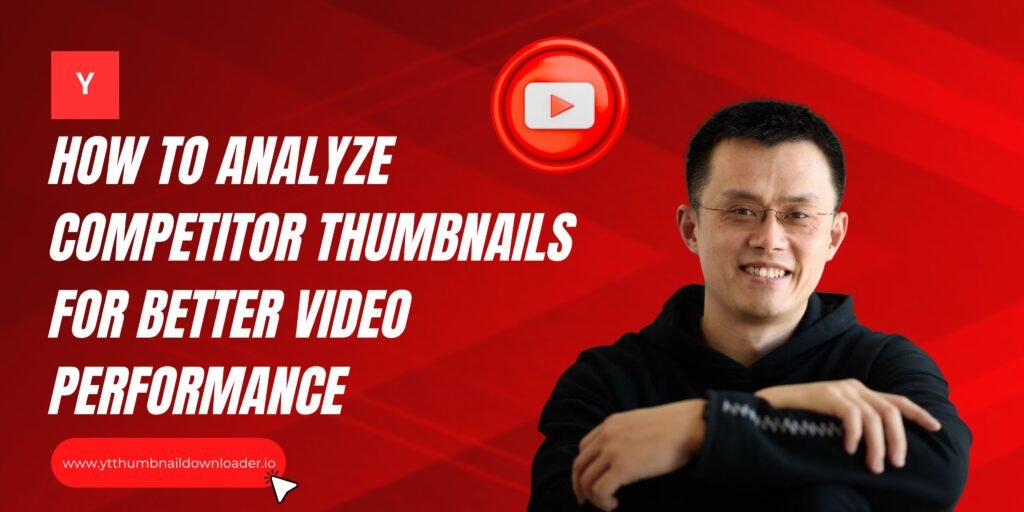 Y

HOW TO ANALYZE COMPETITOR THUMBNAILS FOR BETTER VIDEO PERFORMANCE

www.ytthumbnaildownloader.io